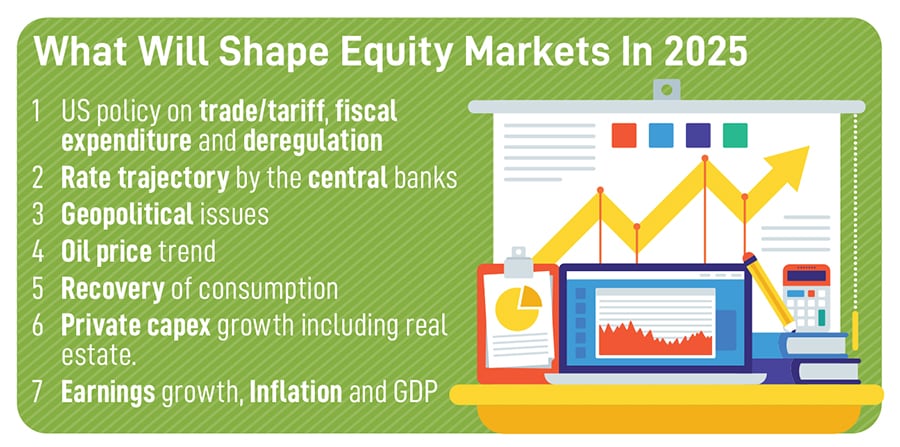 What Will Shape Equity Markets In 2025

1 US policy on trade/tariff, fiscal expenditure and deregulation
2 Rate trajectory by the central banks
3 Geopolitical issues
4 Oil price trend
5 Recovery of consumption
6 Private capex growth including real estate.
7 Earnings growth, Inflation and GDP